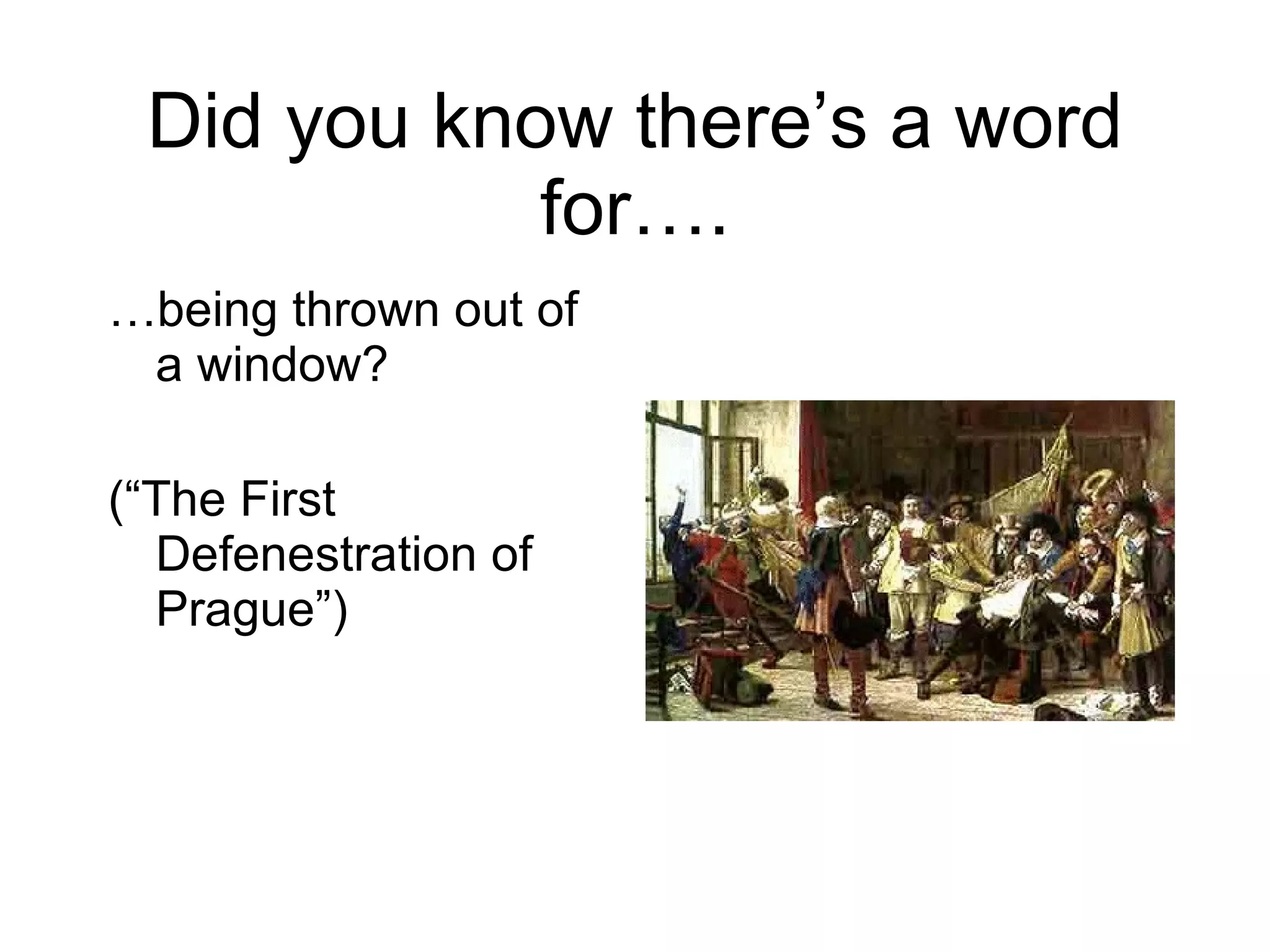 Did you know there’s a word for….

…being thrown out of a window?

(“The First Defenestration of Prague”)